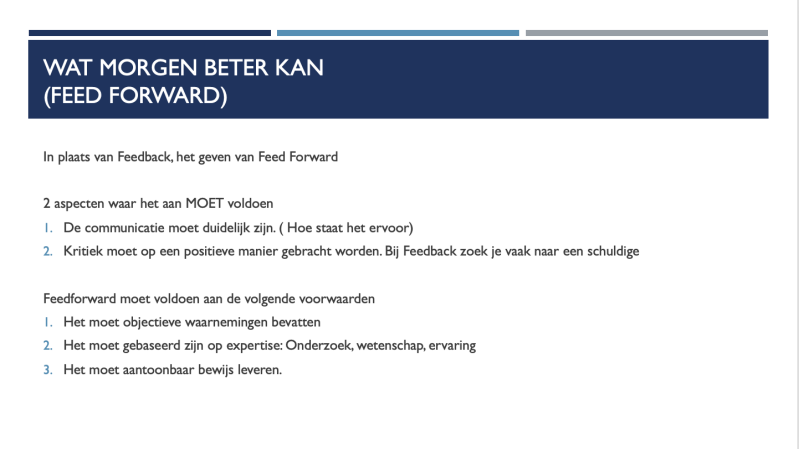 WAT MORGEN BETER KAN
(FEED FORWARD)

In plaats van Feedback, het geven van Feed Forward

2 aspecten waar het aan MOET voldoen
1. De communicatie moet duidelijk zijn. ( Hoe staat het ervoor)
2. Kritiek moet op een positieve manier gebracht worden. Bij Feedback zoek je vaak naar een schuldige

Feedforward moet voldoen aan de volgende voorwaarden
1. Het moet objectieve waarnemingen bevatten
2. Het moet gebaseerd zijn op expertise: Onderzoek, wetenschap, ervaring
3. Het moet aantoonbaar bewijs leveren.